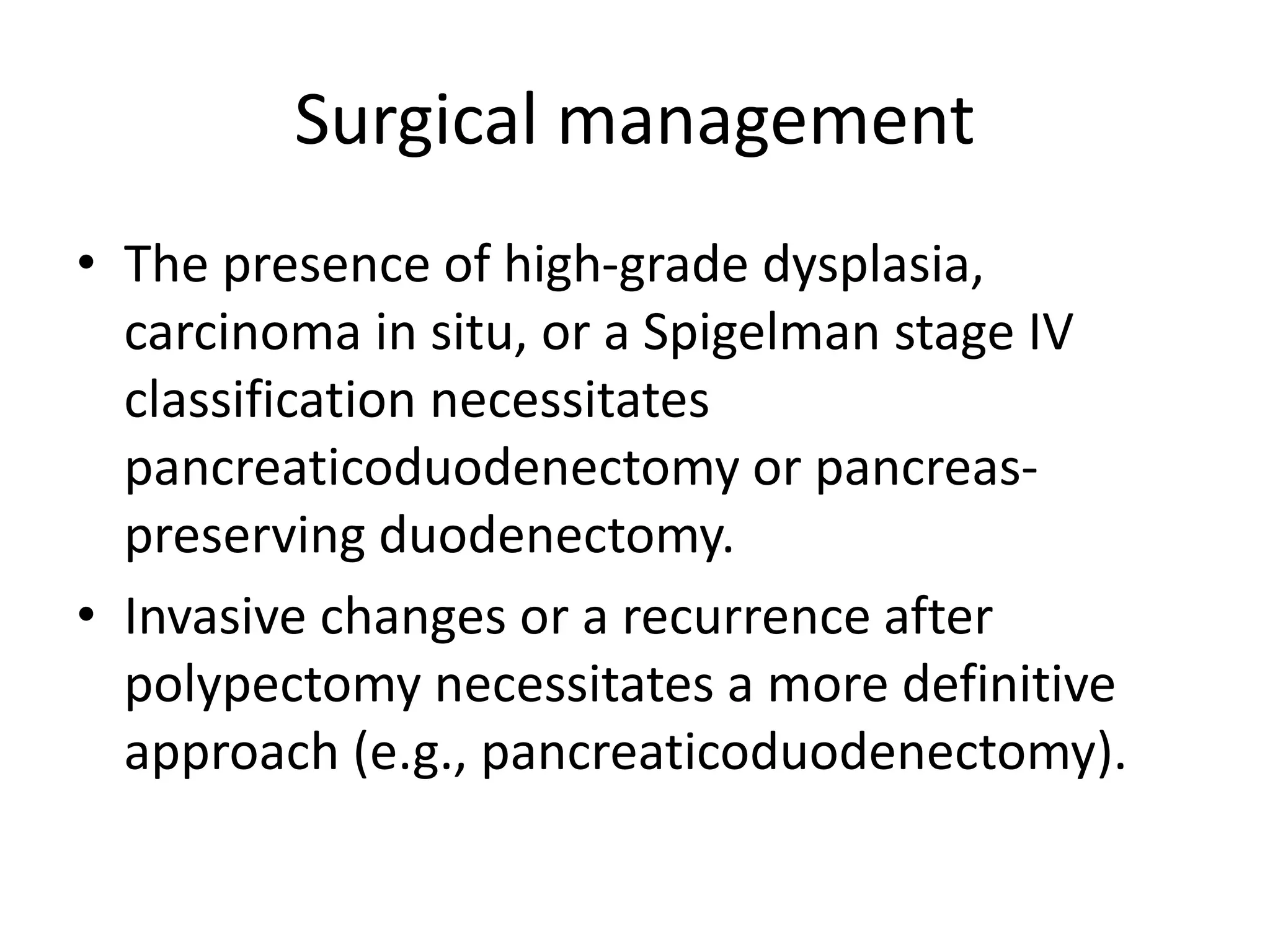 Surgical management

• The presence of high-grade dysplasia, carcinoma in situ, or a Spigelman stage IV classification necessitates pancreaticoduodenectomy or pancreas-preserving duodenectomy.
• Invasive changes or a recurrence after polypectomy necessitates a more definitive approach (e.g., pancreaticoduodenectomy).